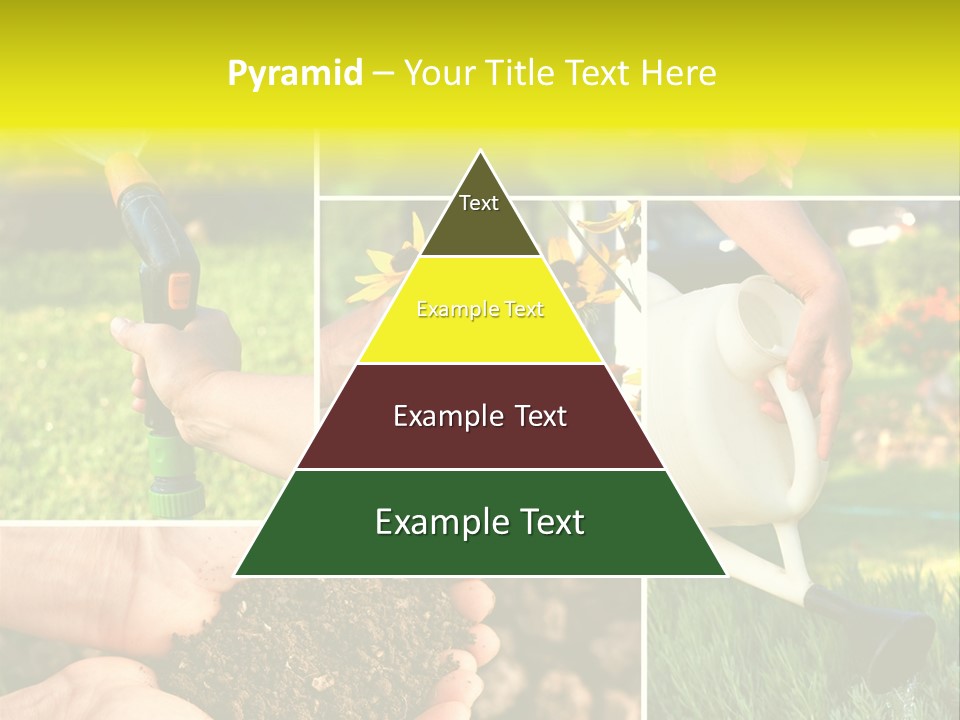 Pyramid – Your Title Text Here

Text

Example Text

Example Text

Example Text